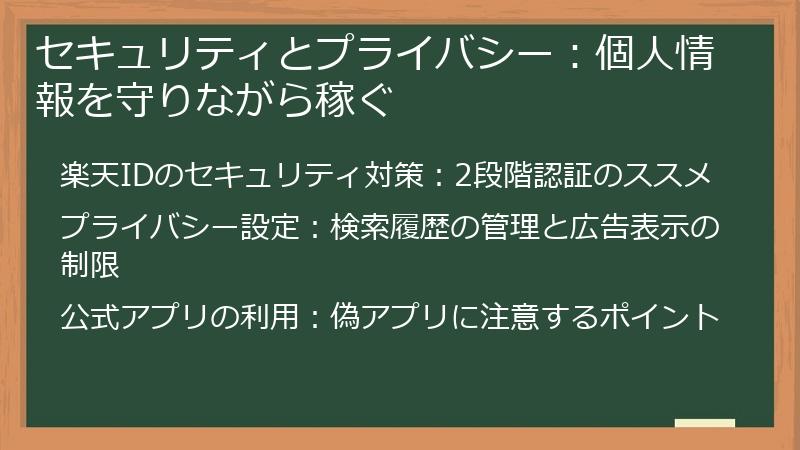 セキュリティとプライバシー：個人情報を守りながら稼ぐ

楽天IDのセキュリティ対策：2段階認証のススメ

プライバシー設定：検索履歴の管理と広告表示の制限

公式アプリの利用：偽アプリに注意するポイント